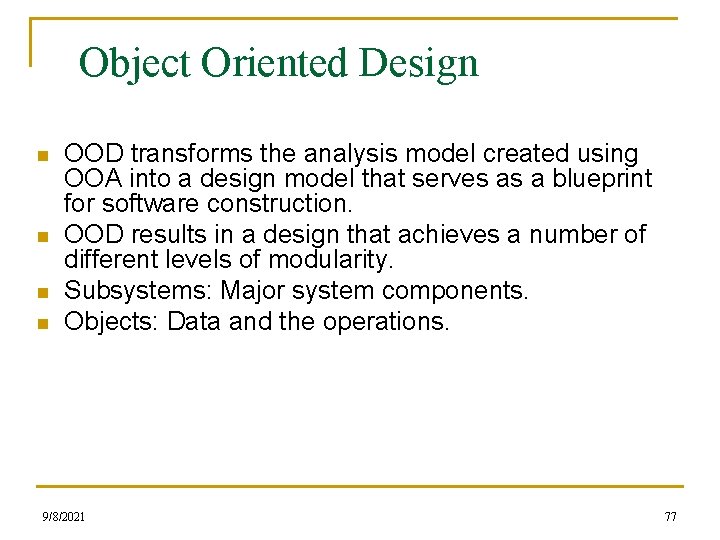 Object Oriented Design

- OOD transforms the analysis model created using OOA into a design model that serves as a blueprint for software construction.
- OOD results in a design that achieves a number of different levels of modularity.
- Subsystems: Major system components.
- Objects: Data and the operations.

9/8/2021

77